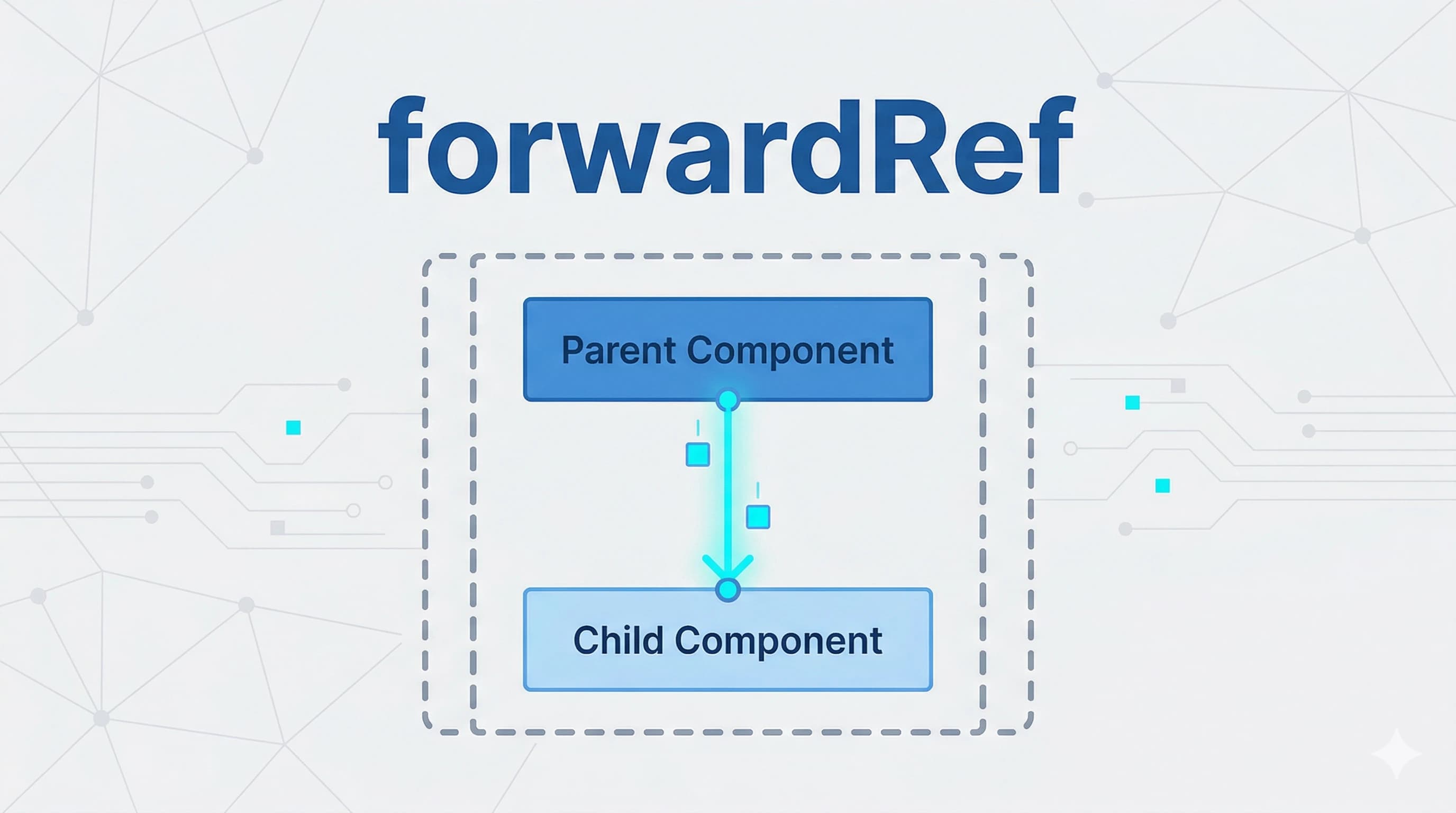 forwardRef

Parent Component

Child Component